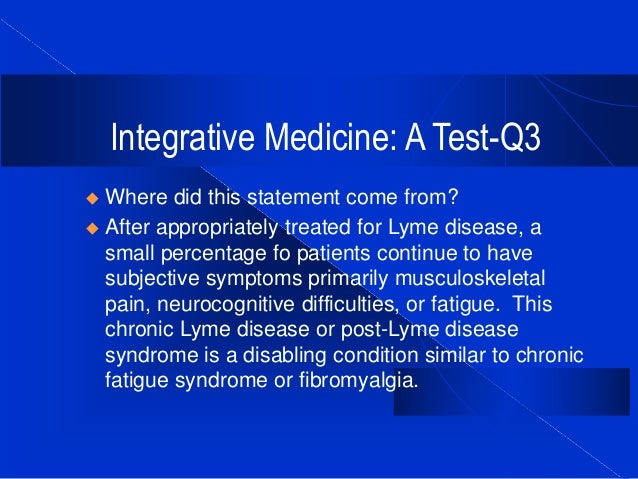 Integrative Medicine: A Test-Q3

◆ Where did this statement come from?

◆ After appropriately treated for Lyme disease, a small percentage fo patients continue to have subjective symptoms primarily musculoskeletal pain, neurocognitive difficulties, or fatigue.  This chronic Lyme disease or post-Lyme disease syndrome is a disabling condition similar to chronic fatigue syndrome or fibromyalgia.